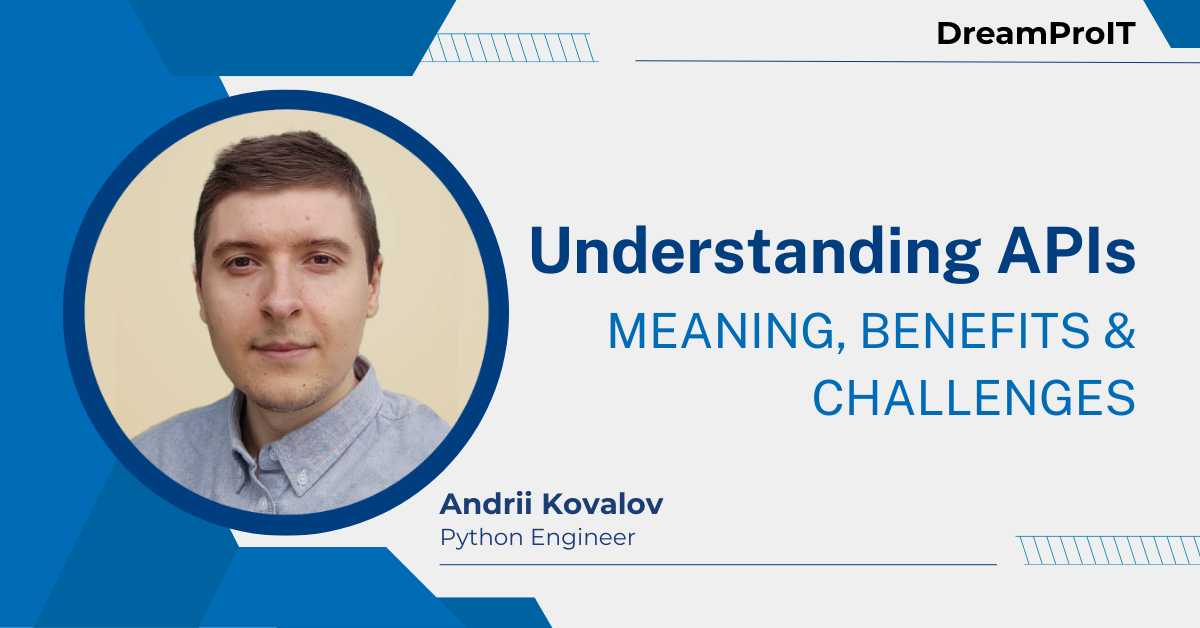 DreamProIT

Understanding APIs
MEANING, BENEFITS & CHALLENGES

Andrii Kovalov
Python Engineer